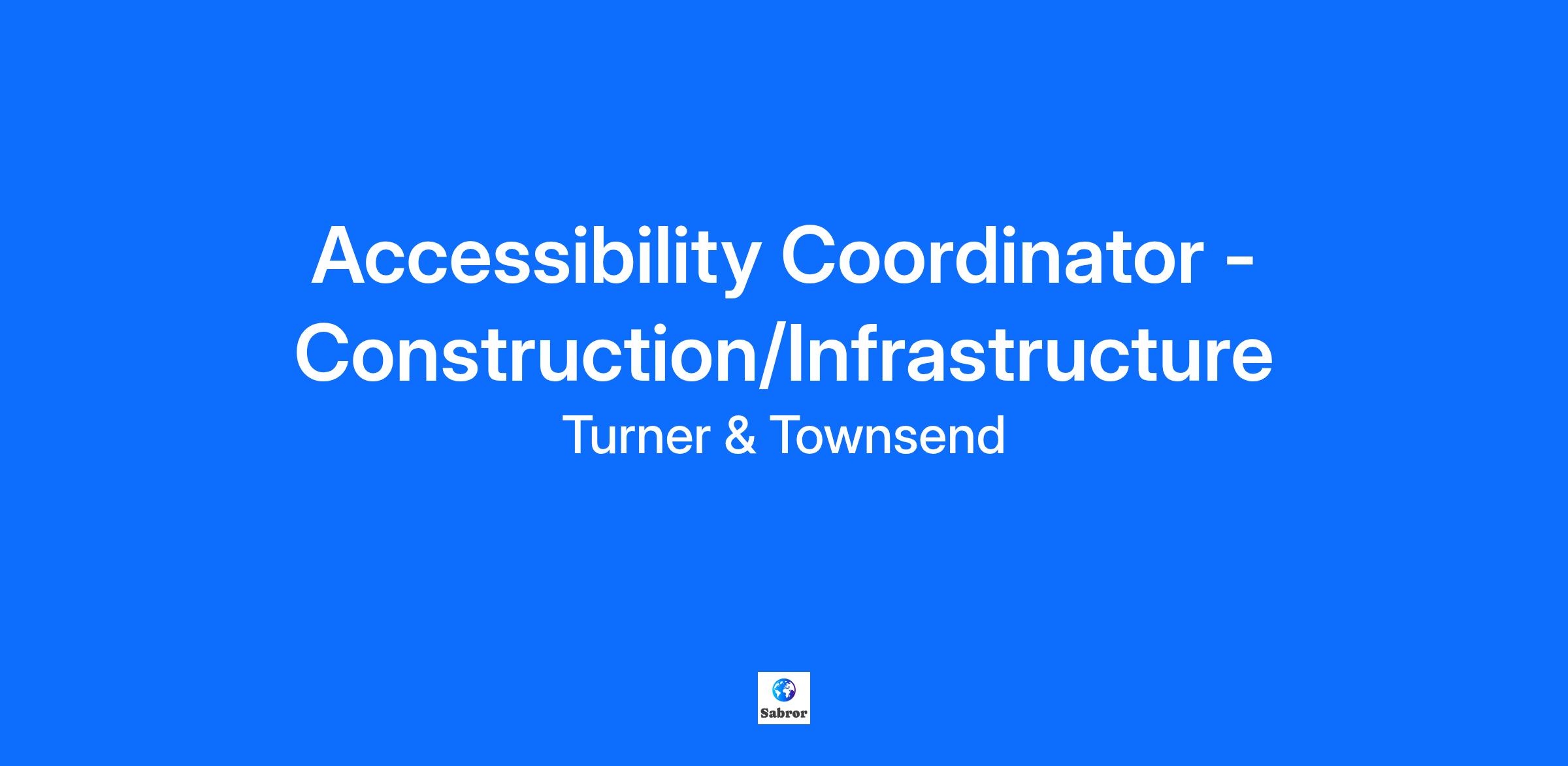 Accessibility Coordinator - Construction/Infrastructure

Turner & Townsend

Sabror